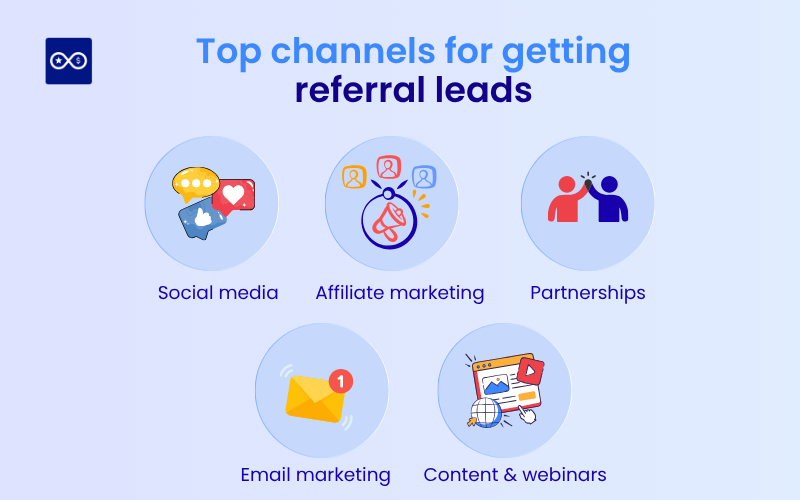 Top channels for getting referral leads

Social media

Affiliate marketing

Partnerships

1

Email marketing

Content & webinars